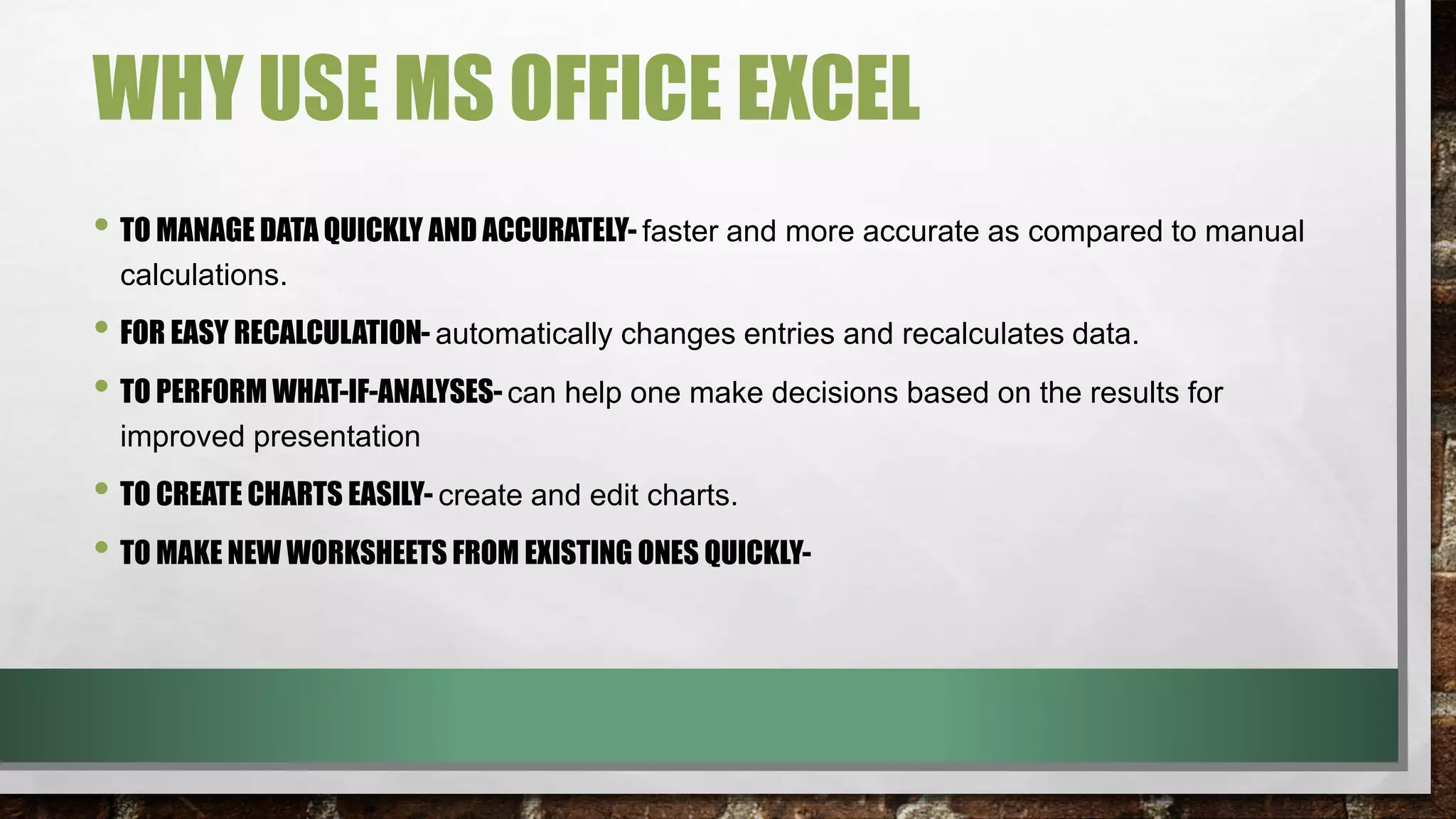 WHY USE MS OFFICE EXCEL

• TO MANAGE DATA QUICKLY AND ACCURATELY- faster and more accurate as compared to manual calculations.

• FOR EASY RECALCULATION- automatically changes entries and recalculates data.

• TO PERFORM WHAT-IF-ANALYSES- can help one make decisions based on the results for improved presentation

• TO CREATE CHARTS EASILY- create and edit charts.

• TO MAKE NEW WORKSHEETS FROM EXISTING ONES QUICKLY-